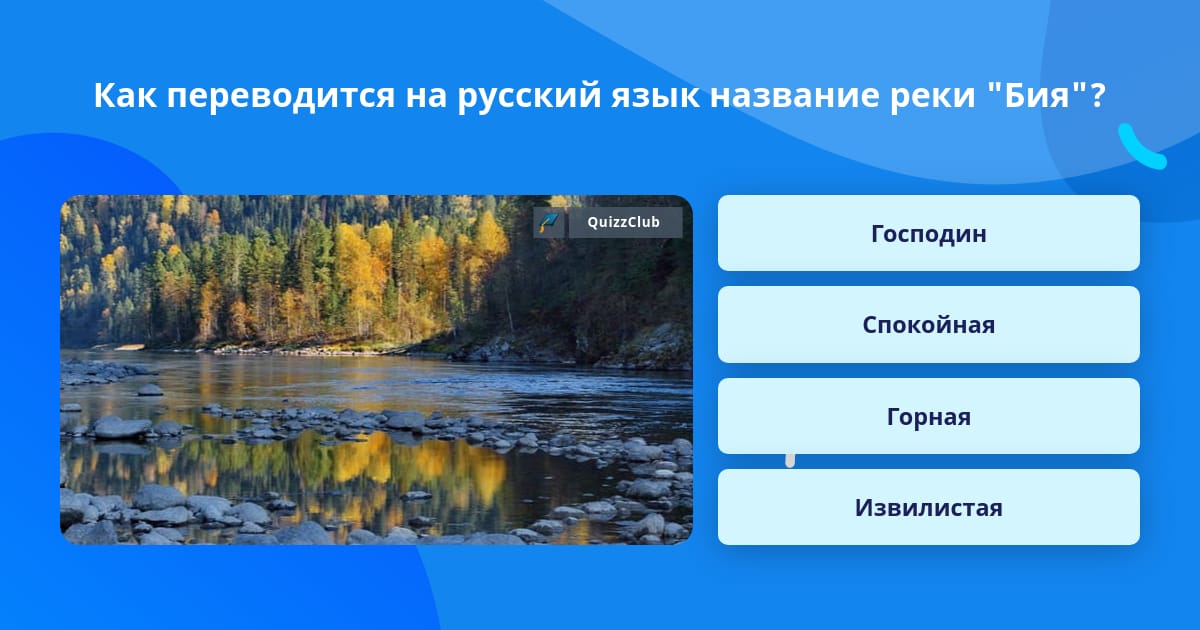 Как переводится на русский язык название реки "Бия"?

QuizzClub

Господин

Спокойная

Горная

Извилистая